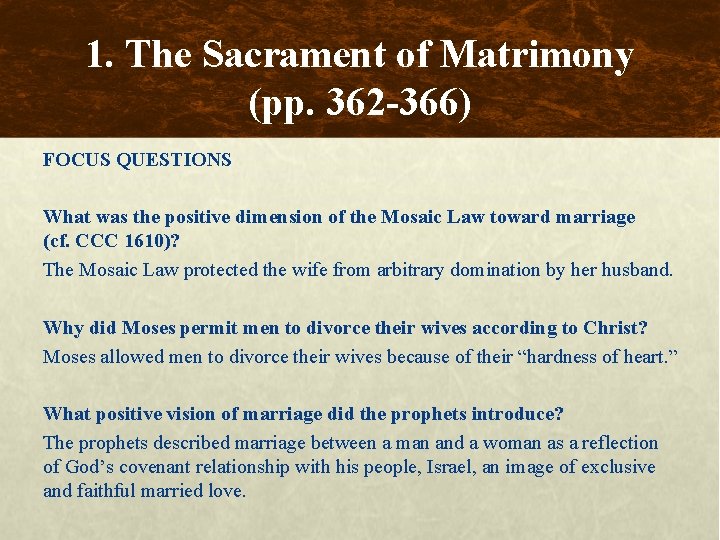 1. The Sacrament of Matrimony (pp. 362-366)

FOCUS QUESTIONS

What was the positive dimension of the Mosaic Law toward marriage (cf. CCC 1610)?
The Mosaic Law protected the wife from arbitrary domination by her husband.

Why did Moses permit men to divorce their wives according to Christ?
Moses allowed men to divorce their wives because of their “hardness of heart.”

What positive vision of marriage did the prophets introduce?
The prophets described marriage between a man and a woman as a reflection of God’s covenant relationship with his people, Israel, an image of exclusive and faithful married love.